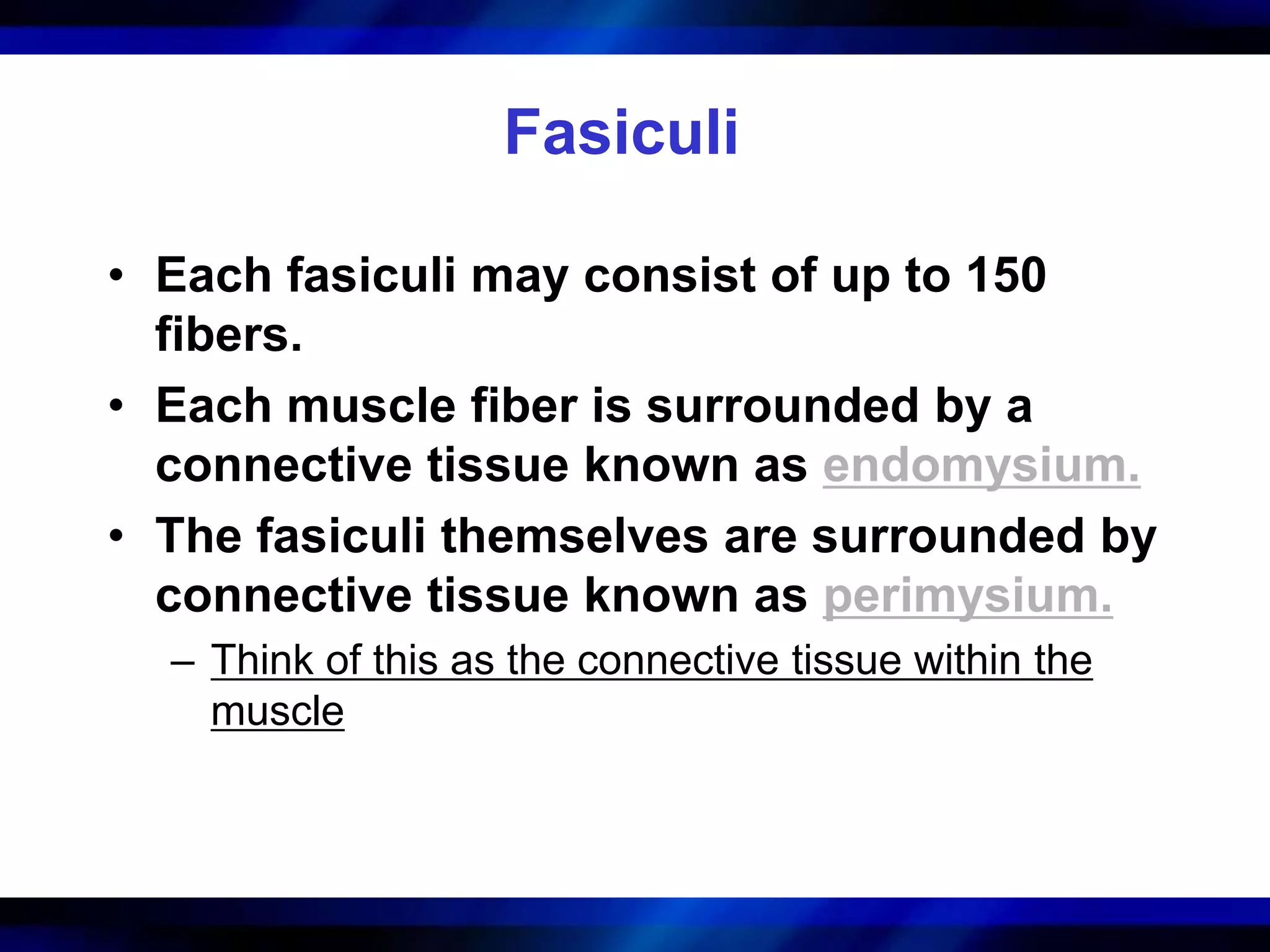 Fasiculi

• Each fasiculi may consist of up to 150 fibers.

• Each muscle fiber is surrounded by a connective tissue known as endomysium.

• The fasiculi themselves are surrounded by connective tissue known as perimysium.

– Think of this as the connective tissue within the muscle